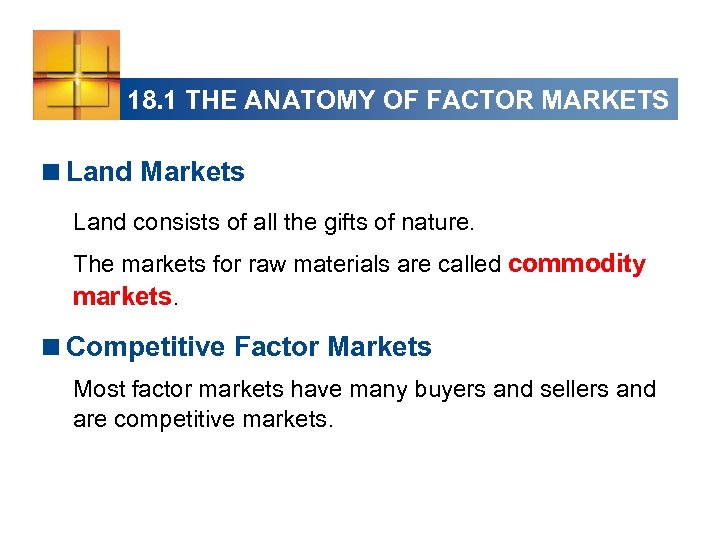 18.1 THE ANATOMY OF FACTOR MARKETS

■ Land Markets

Land consists of all the gifts of nature.

The markets for raw materials are called commodity markets.

■ Competitive Factor Markets

Most factor markets have many buyers and sellers and are competitive markets.